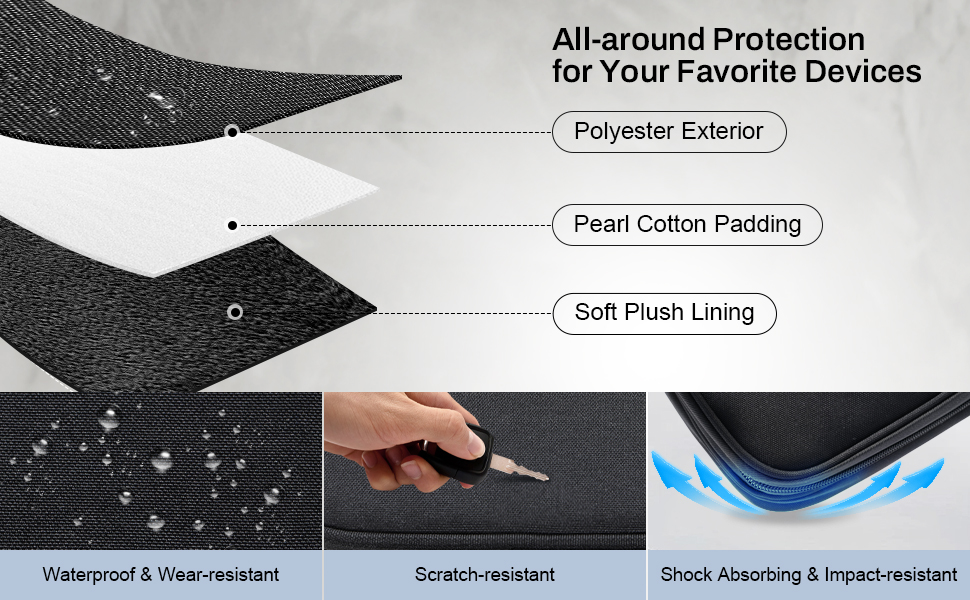 All-around Protection for Your Favorite Devices

Polyester Exterior

Pearl Cotton Padding

Soft Plush Lining

Waterproof & Wear-resistant

Scratch-resistant

Shock Absorbing & Impact-resistant